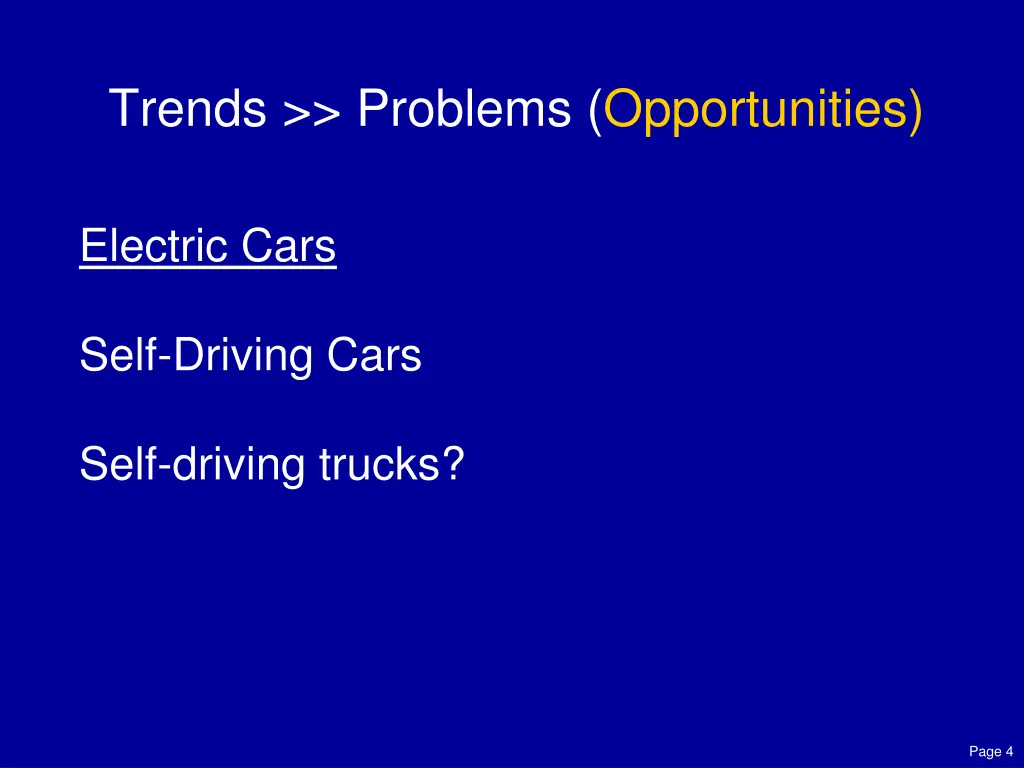 Trends >> Problems (Opportunities)

Electric Cars

Self-Driving Cars

Self-driving trucks?

Page 4